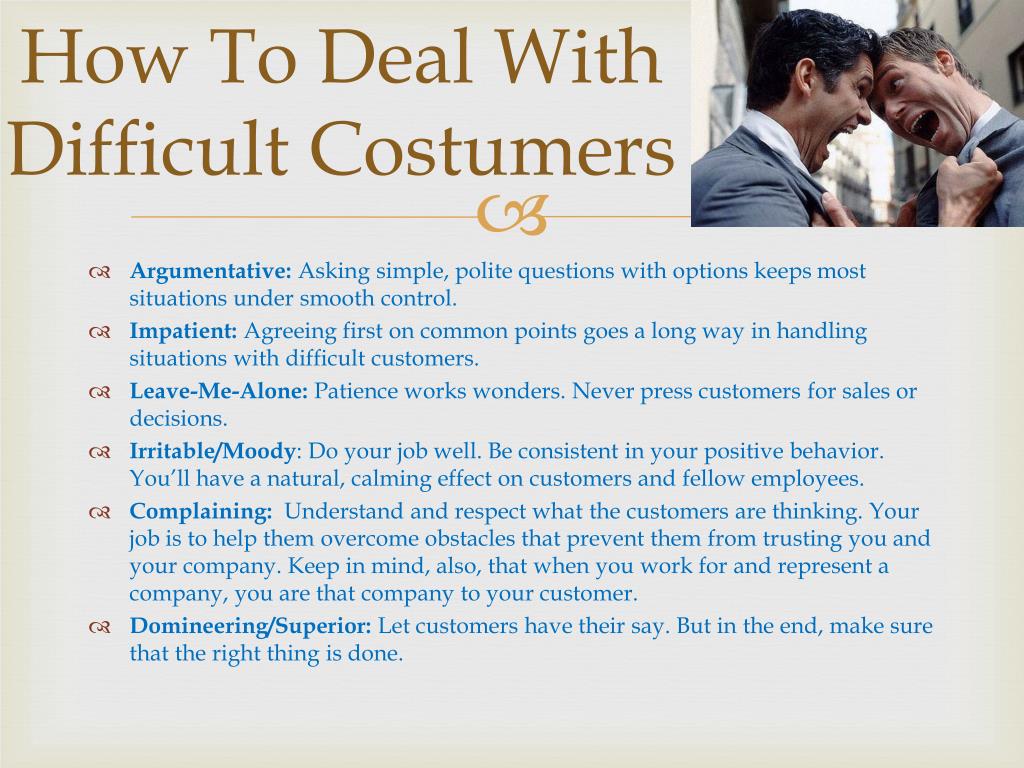 How To Deal With Difficult Costumers

Argumentative: Asking simple, polite questions with options keeps most situations under smooth control.

Impatient: Agreeing first on common points goes a long way in handling situations with difficult customers.

Leave-Me-Alone: Patience works wonders. Never press customers for sales or decisions.

Irritable/Moody: Do your job well. Be consistent in your positive behavior. You'll have a natural, calming effect on customers and fellow employees.

Complaining: Understand and respect what the customers are thinking. Your job is to help them overcome obstacles that prevent them from trusting you and your company. Keep in mind, also, that when you work for and represent a company, you are that company to your customer.

Domineering/Superior: Let customers have their say. But in the end, make sure that the right thing is done.